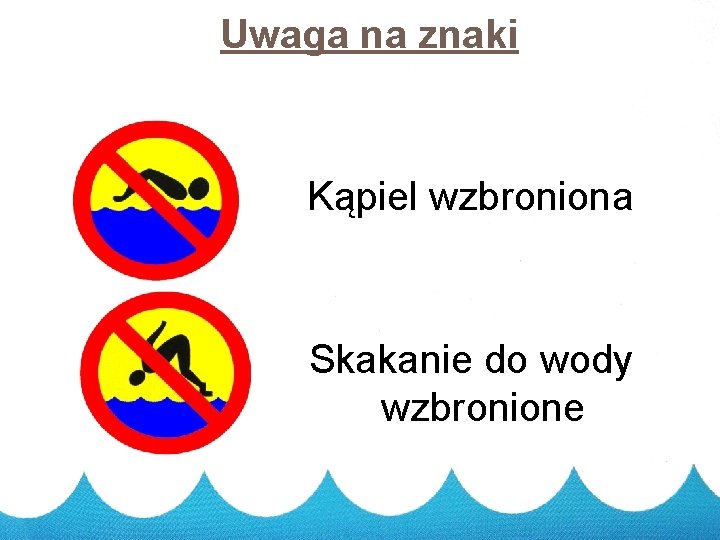 Uwaga na znaki

Kąpiel wzbroniona

Skakanie do wody wzbronione